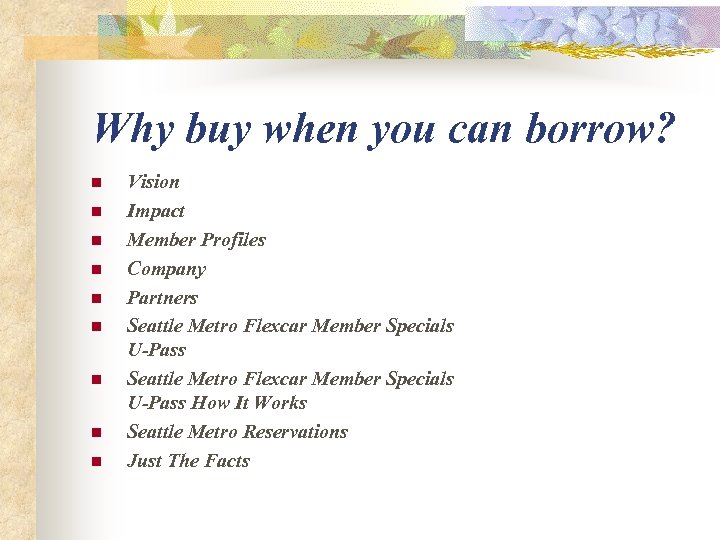 Why buy when you can borrow?

- Vision
- Impact
- Member Profiles
- Company
- Partners
- Seattle Metro Flexcar Member Specials U-Pass
- Seattle Metro Flexcar Member Specials U-Pass How It Works
- Seattle Metro Reservations
- Just The Facts